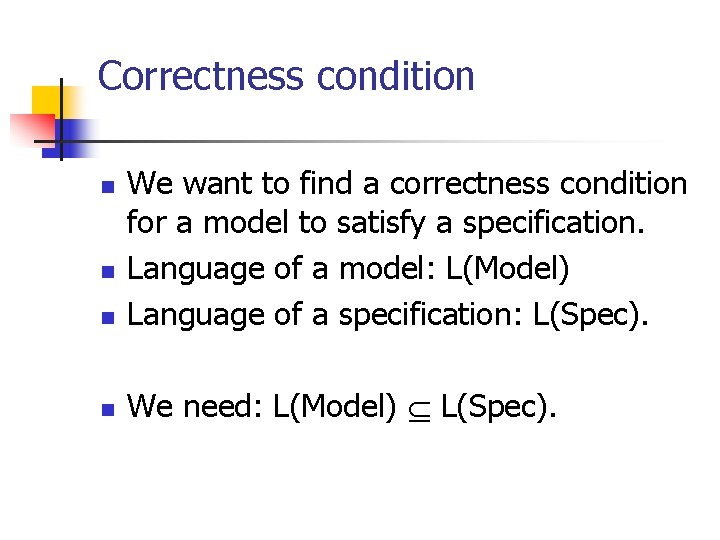 Correctness condition

- We want to find a correctness condition for a model to satisfy a specification.
- Language of a model: L(Model)
- Language of a specification: L(Spec).

- We need: L(Model) $\subseteq$ L(Spec).